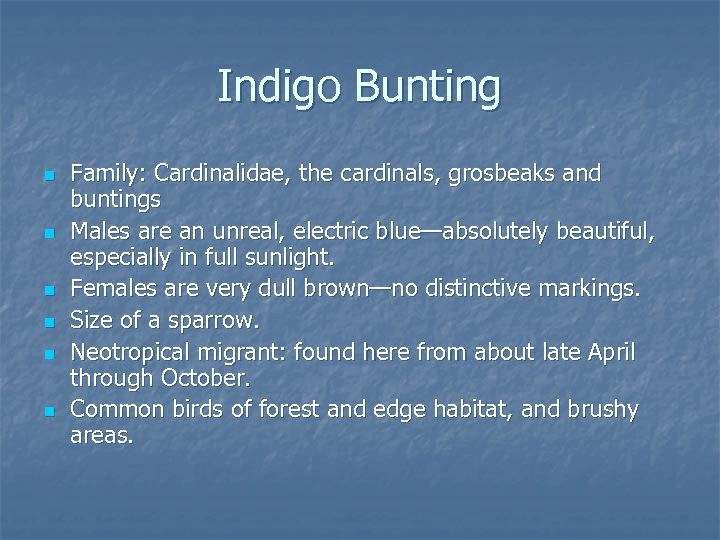 Indigo Bunting

- Family: Cardinalidae, the cardinals, grosbeaks and buntings
- Males are an unreal, electric blue—absolutely beautiful, especially in full sunlight.
- Females are very dull brown—no distinctive markings.
- Size of a sparrow.
- Neotropical migrant: found here from about late April through October.
- Common birds of forest and edge habitat, and brushy areas.